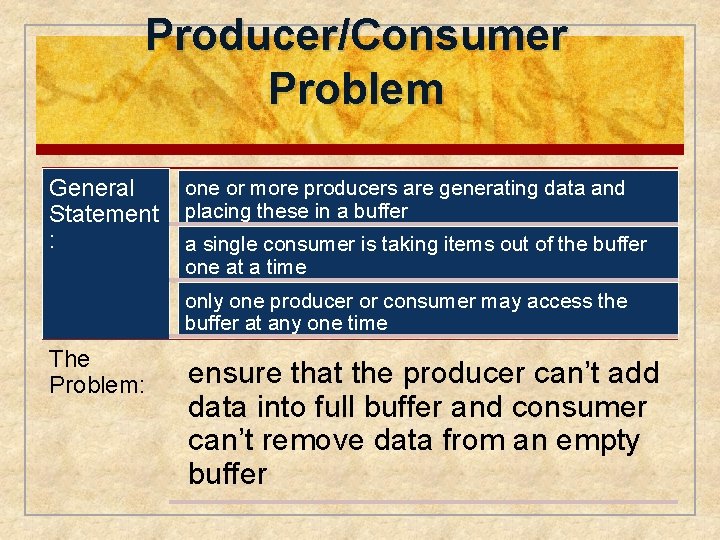 Producer/Consumer Problem

General Statement:

one or more producers are generating data and placing these in a buffer

a single consumer is taking items out of the buffer one at a time

only one producer or consumer may access the buffer at any one time

The Problem:

ensure that the producer can't add data into full buffer and consumer can't remove data from an empty buffer